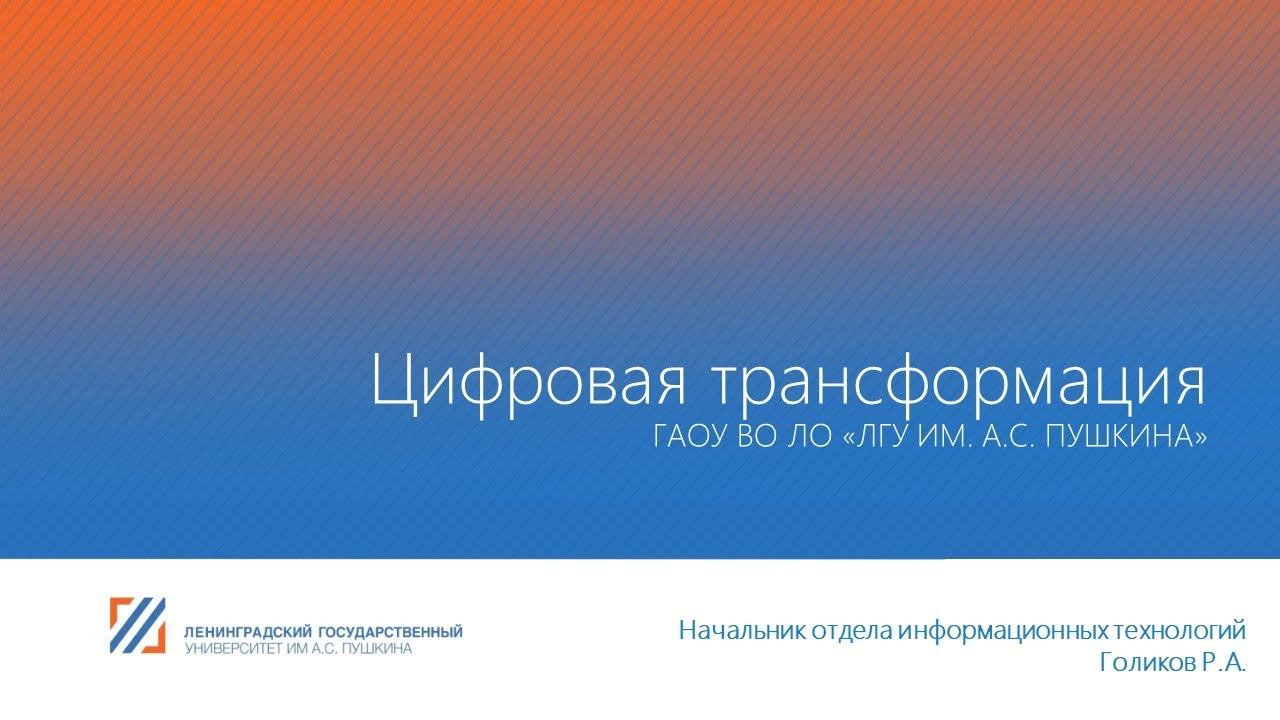 Цифровая трансформация
ГАОУ ВО ЛО «ЛГУ ИМ. А.С. ПУШКИНА»

ЛЕНИНГРАДСКИЙ ГОСУДАРСТВЕННЫЙ УНИВЕРСИТЕТ ИМ А.С. ПУШКИНА

Начальник отдела информационных технологий
Голиков Р.А.